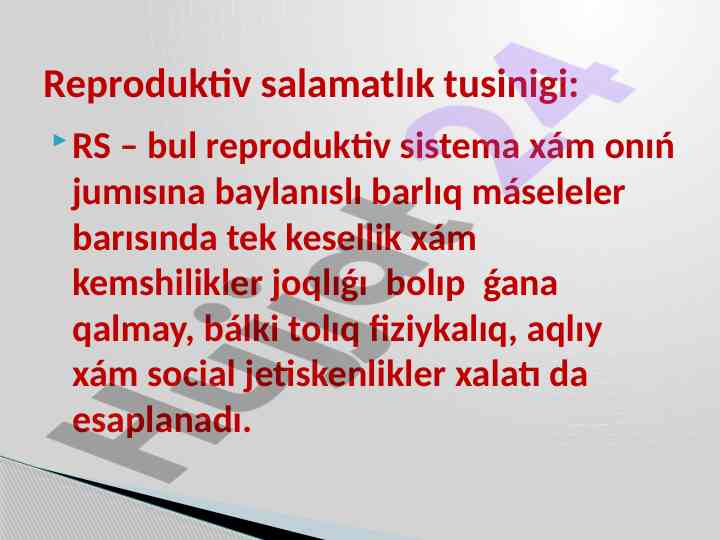 Reproduktiv salamatlıq tusinigi:

RS – bul reproduktiv sistema xám onıń jumısına baylanıslı barlıq máseleler barısında tek kesellik xám kemshilikler joqlıǵı bolıp ǵana qalmay, bálki tolıq fiziykalıq, aqlıy xám social jetiskenlikler xalatı da esaplanadı.

Hujjat24